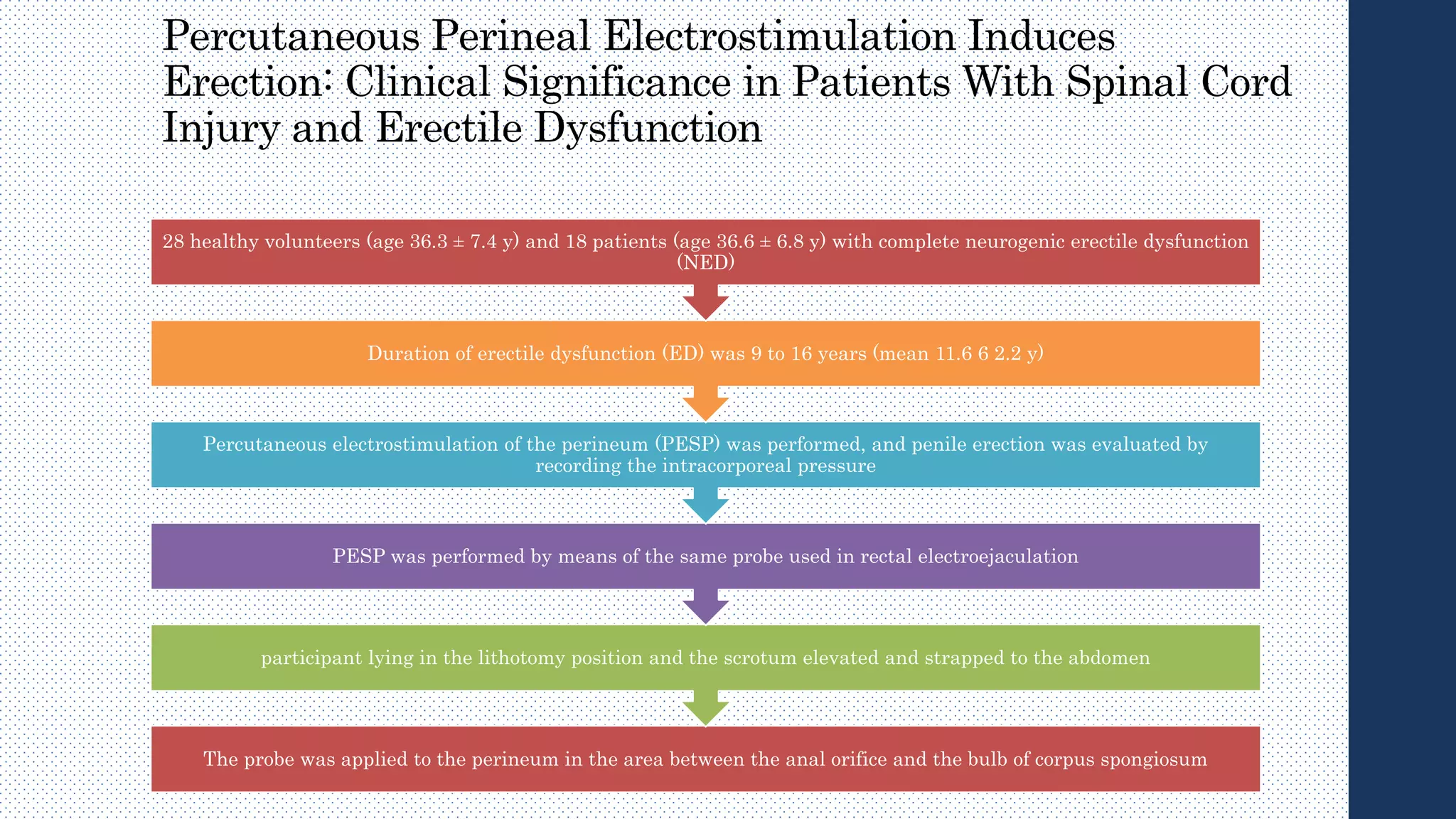 Percutaneous Perineal Electrostimulation Induces Erection: Clinical Significance in Patients With Spinal Cord Injury and Erectile Dysfunction

28 healthy volunteers (age 36.3 ± 7.4 y) and 18 patients (age 36.6 ± 6.8 y) with complete neurogenic erectile dysfunction (NED)

Duration of erectile dysfunction (ED) was 9 to 16 years (mean 11.6 6 2.2 y)

Percutaneous electrostimulation of the perineum (PESP) was performed, and penile erection was evaluated by recording the intracorporeal pressure

PESP was performed by means of the same probe used in rectal electroejaculation

participant lying in the lithotomy position and the scrotum elevated and strapped to the abdomen

The probe was applied to the perineum in the area between the anal orifice and the bulb of corpus spongiosum